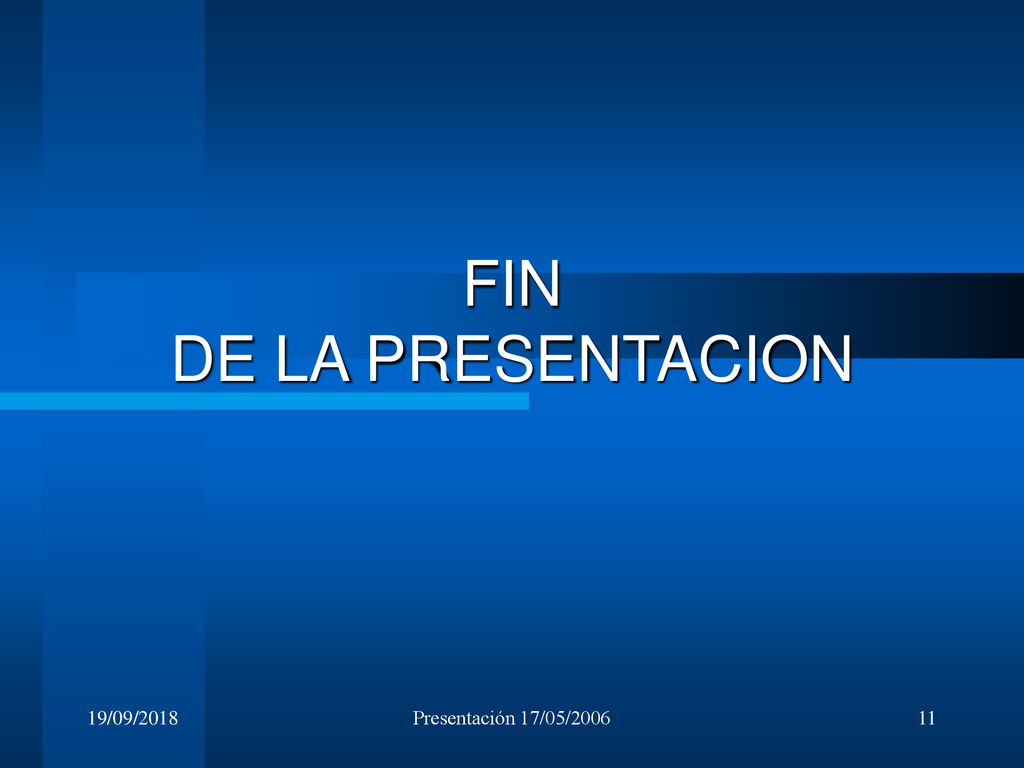 FIN
DE LA PRESENTACION

19/09/2018

Presentación 17/05/2006

11